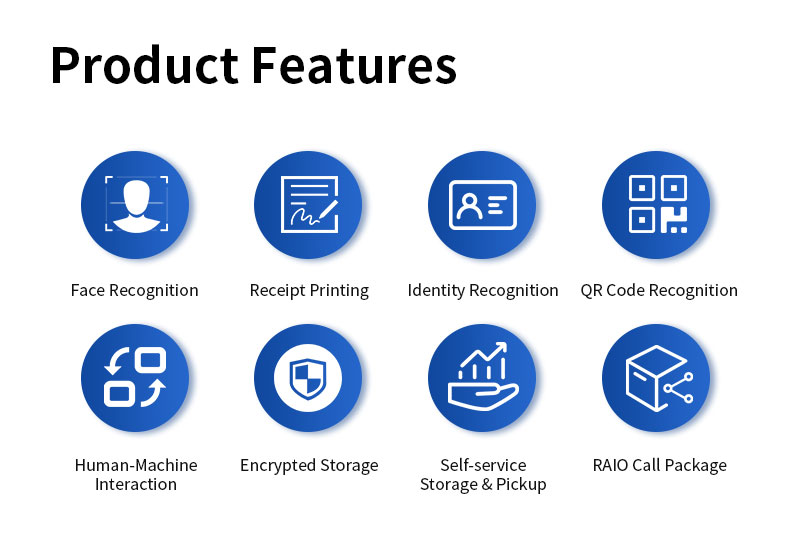 Product Features

Face Recognition

Receipt Printing

Identity Recognition

QR Code Recognition

Human-Machine Interaction

Encrypted Storage

Self-service Storage & Pickup

RAIO Call Package